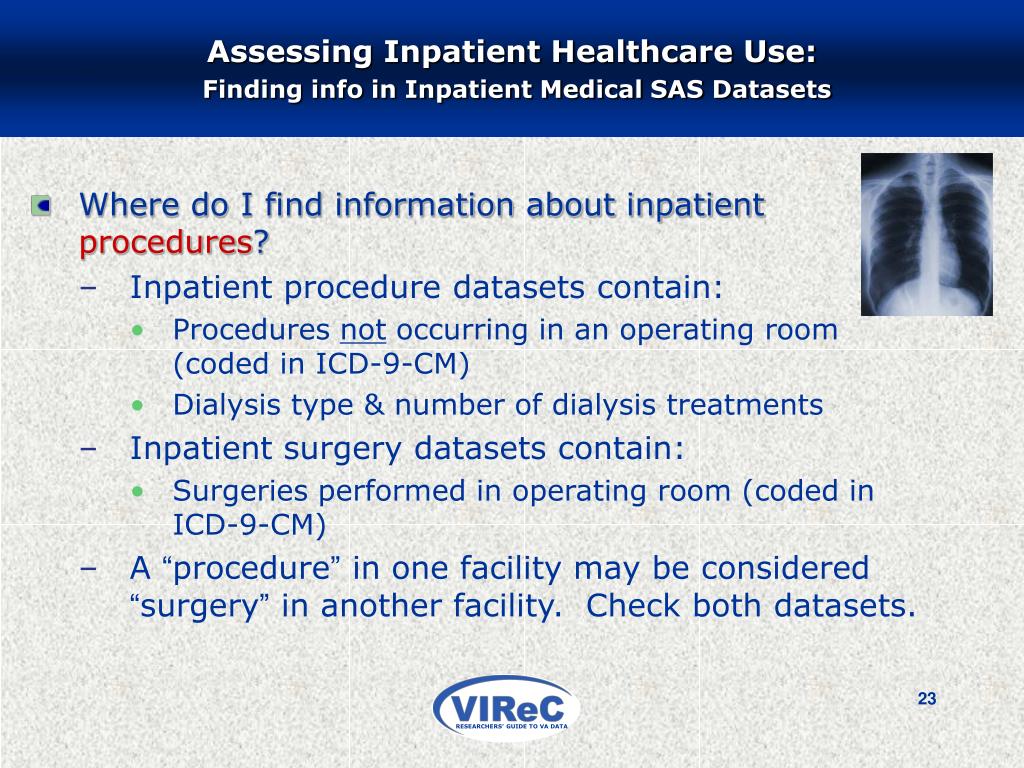 Assessing Inpatient Healthcare Use:
Finding info in Inpatient Medical SAS Datasets

Where do I find information about inpatient procedures?

– Inpatient procedure datasets contain:
  • Procedures not occurring in an operating room (coded in ICD-9-CM)
  • Dialysis type & number of dialysis treatments
– Inpatient surgery datasets contain:
  • Surgeries performed in operating room (coded in ICD-9-CM)
– A “procedure” in one facility may be considered “surgery” in another facility. Check both datasets.

VIReC
RESEARCHERS' GUIDE TO VA DATA

23